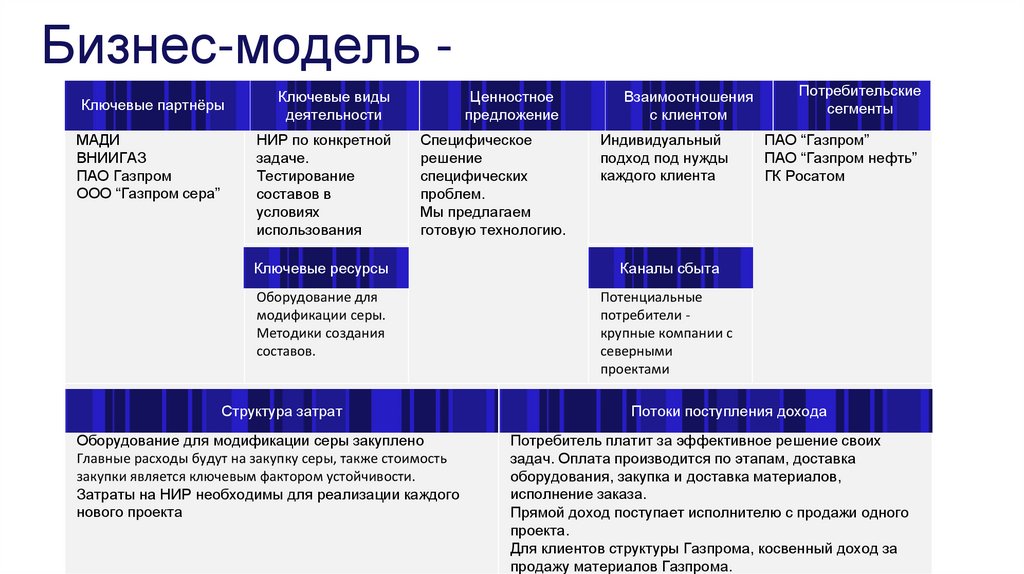 Бизнес-модель -

Ключевые партнёры

МАДИ
ВНИИГАЗ
ПАО Газпром
ООО “Газпром сера”

Ключевые виды деятельности

НИР по конкретной задаче.
Тестирование составов в условиях использования

Ключевые ресурсы

Оборудование для модификации серы.
Методики создания составов.

Ценностное предложение

Специфическое решение специфических проблем.
Мы предлагаем готовую технологию.

Взаимоотношения с клиентом

Индивидуальный подход под нужды каждого клиента

Каналы сбыта

Потенциальные потребители - крупные компании с северными проектами

Потребительские сегменты

ПАО “Газпром”
ПАО “Газпром нефть”
ГК Росатом

Структура затрат

Оборудование для модификации серы закуплено
Главные расходы будут на закупку серы, также стоимость закупки является ключевым фактором устойчивости.
Затраты на НИР необходимы для реализации каждого нового проекта

Потоки поступления дохода

Потребитель платит за эффективное решение своих задач. Оплата производится по этапам, доставка оборудования, закупка и доставка материалов, исполнение заказа.
Прямой доход поступает исполнителю с продажи одного проекта.
Для клиентов структуры Газпрома, косвенный доход за продажу материалов Газпрома.